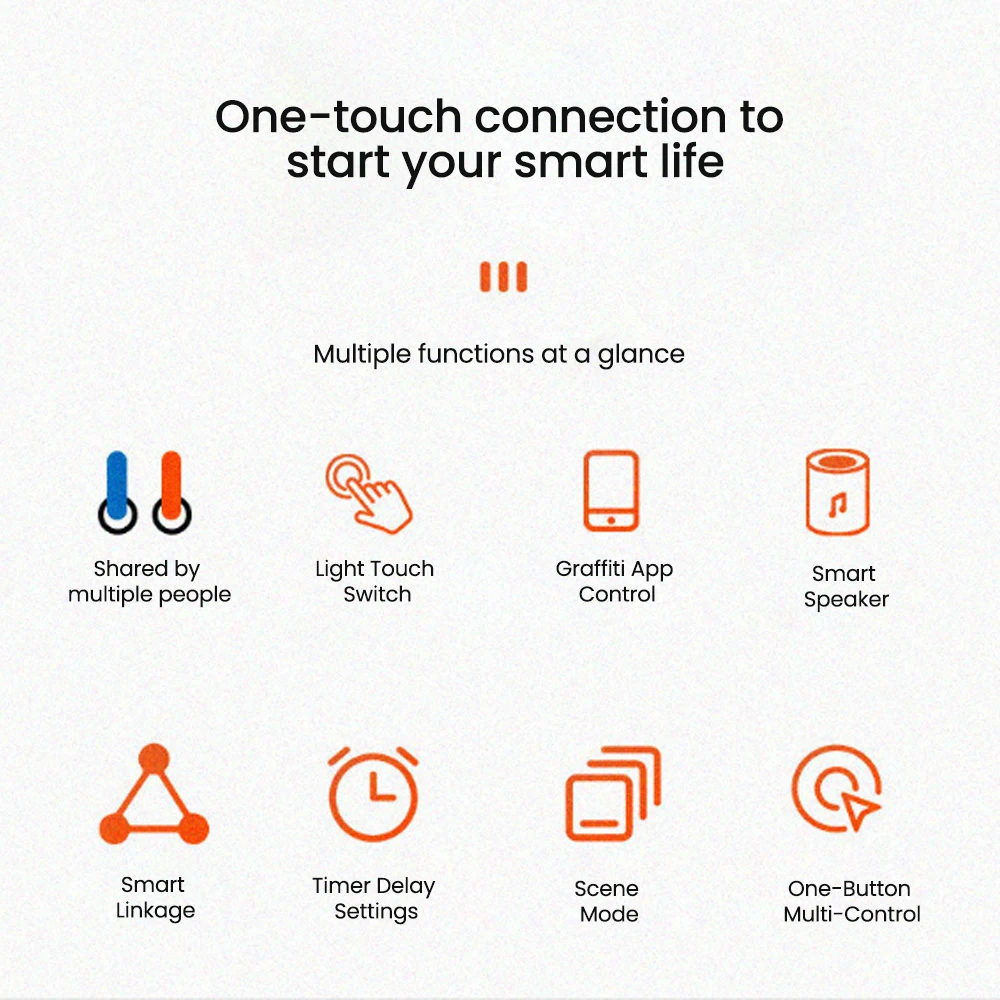 One-touch connection to start your smart life

Multiple functions at a glance

Shared by multiple people

Light Touch Switch

Graffiti App Control

Smart Speaker

Smart Linkage

Timer Delay Settings

Scene Mode

One-Button Multi-Control